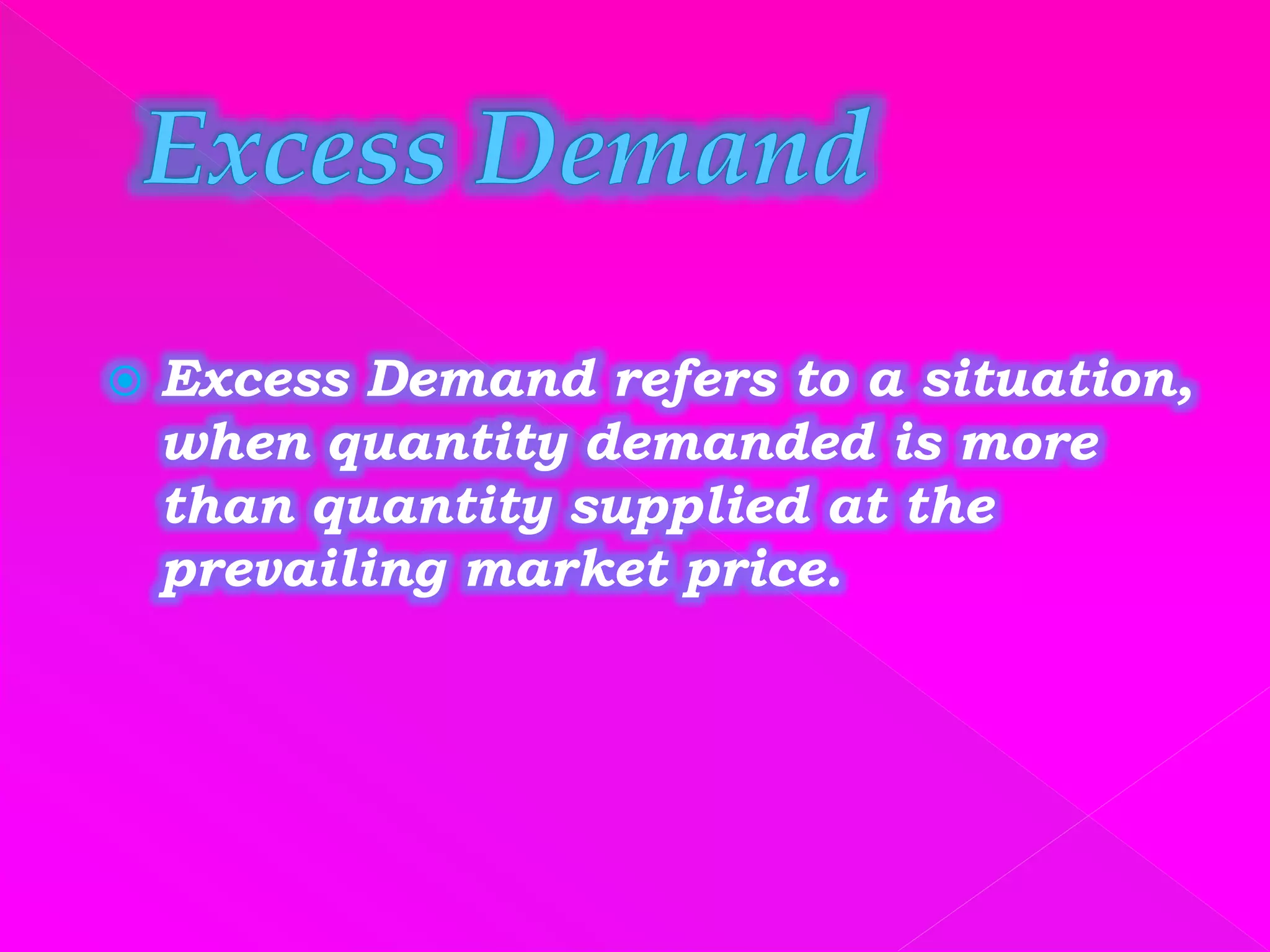 Excess Demand

Excess Demand refers to a situation, when quantity demanded is more than quantity supplied at the prevailing market price.